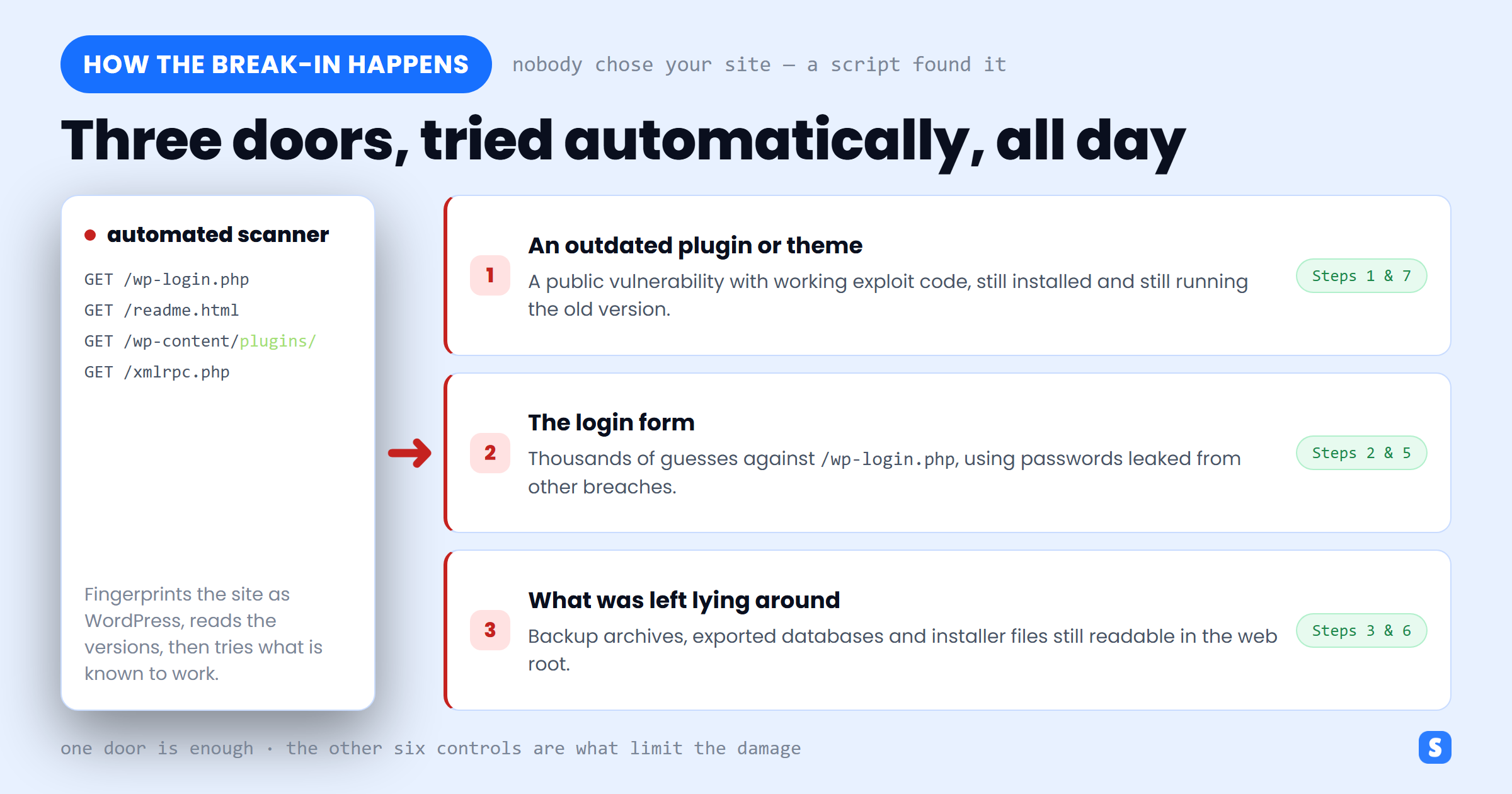 HOW THE BREAK-IN HAPPENS

nobody chose your site — a script found it

Three doors, tried automatically, all day

automated scanner

GET /wp-login.php
GET /readme.html
GET /wp-content/plugins/
GET /xmlrpc.php

Fingerprints the site as WordPress, reads the versions, then tries what is known to work.

1

An outdated plugin or theme

A public vulnerability with working exploit code, still installed and still running the old version.

Steps 1 & 7

2

The login form

Thousands of guesses against /wp-login.php, using passwords leaked from other breaches.

Steps 2 & 5

3

What was left lying around

Backup archives, exported databases and installer files still readable in the web root.

Steps 3 & 6

one door is enough · the other six controls are what limit the damage

S